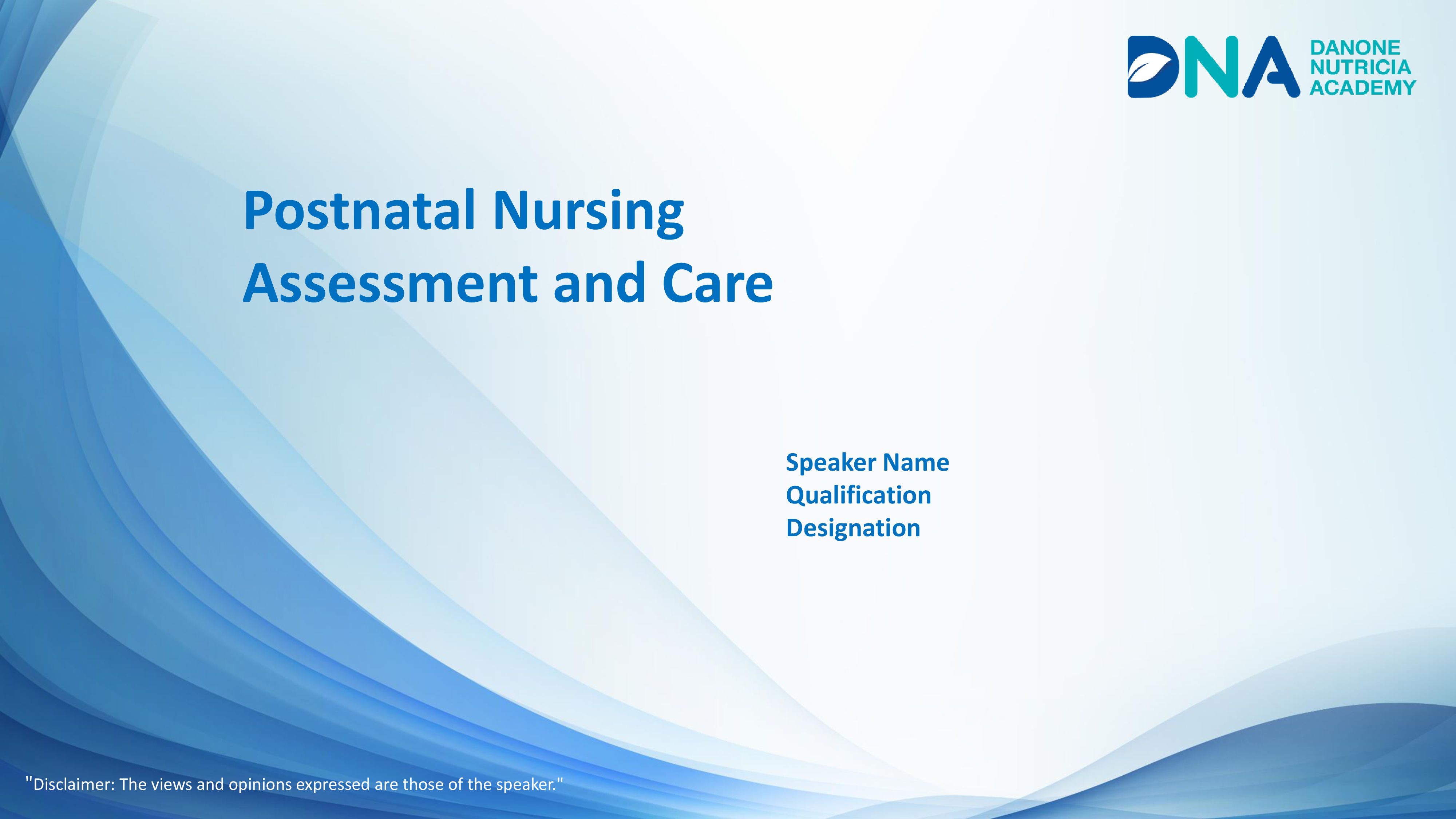 DNA DANONE NUTRICIA ACADEMY

Postnatal Nursing Assessment and Care

Speaker Name
Qualification
Designation

"Disclaimer: The views and opinions expressed are those of the speaker."